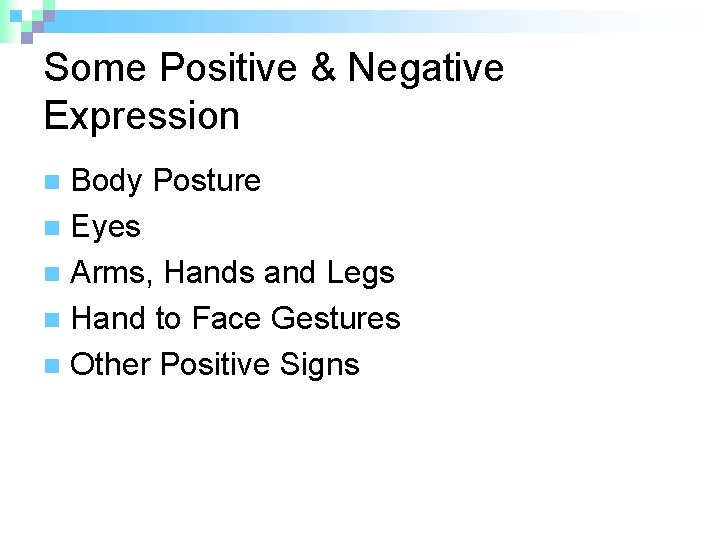 Some Positive & Negative Expression

- Body Posture
- Eyes
- Arms, Hands and Legs
- Hand to Face Gestures
- Other Positive Signs